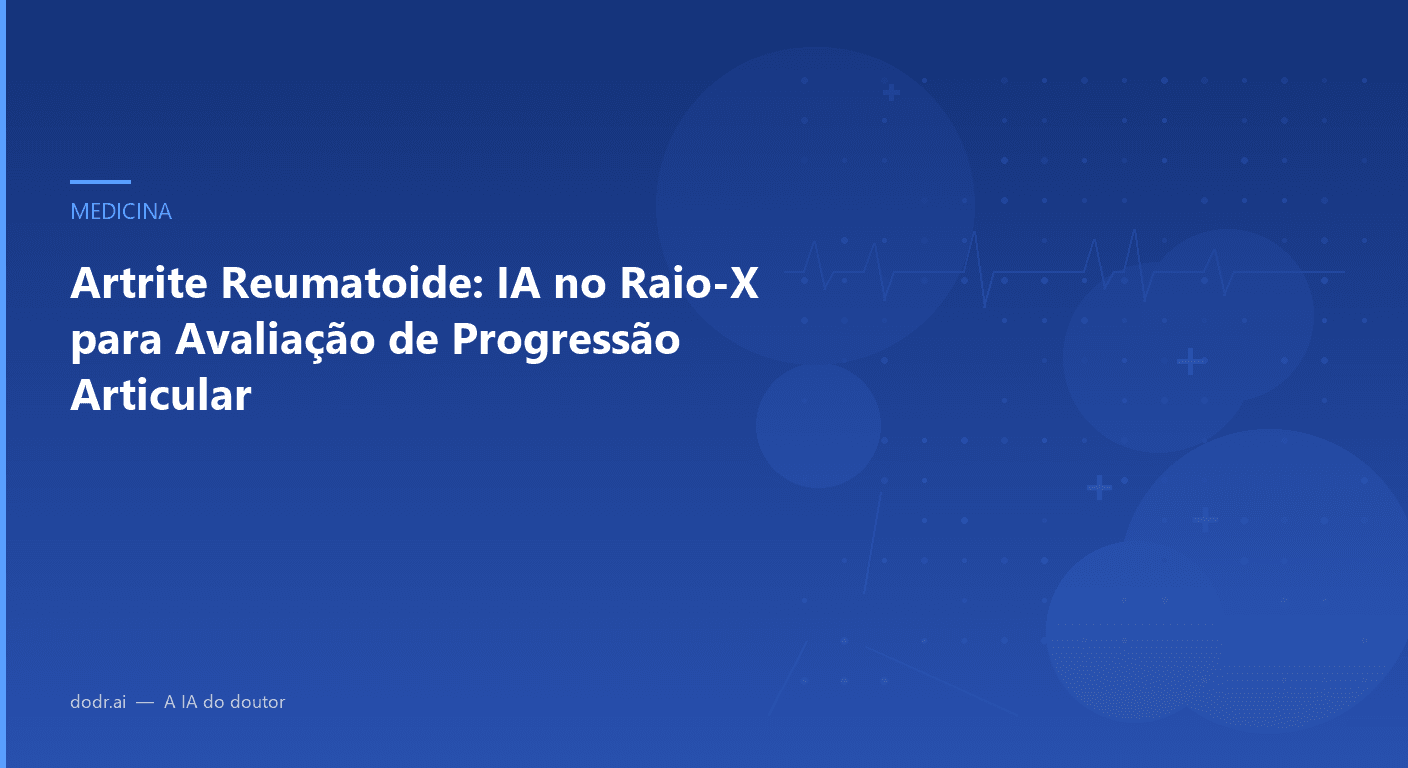 MEDICINA

Artrite Reumatoide: IA no Raio-X para Avaliação de Progressão Articular

dodr.ai — A IA do doutor